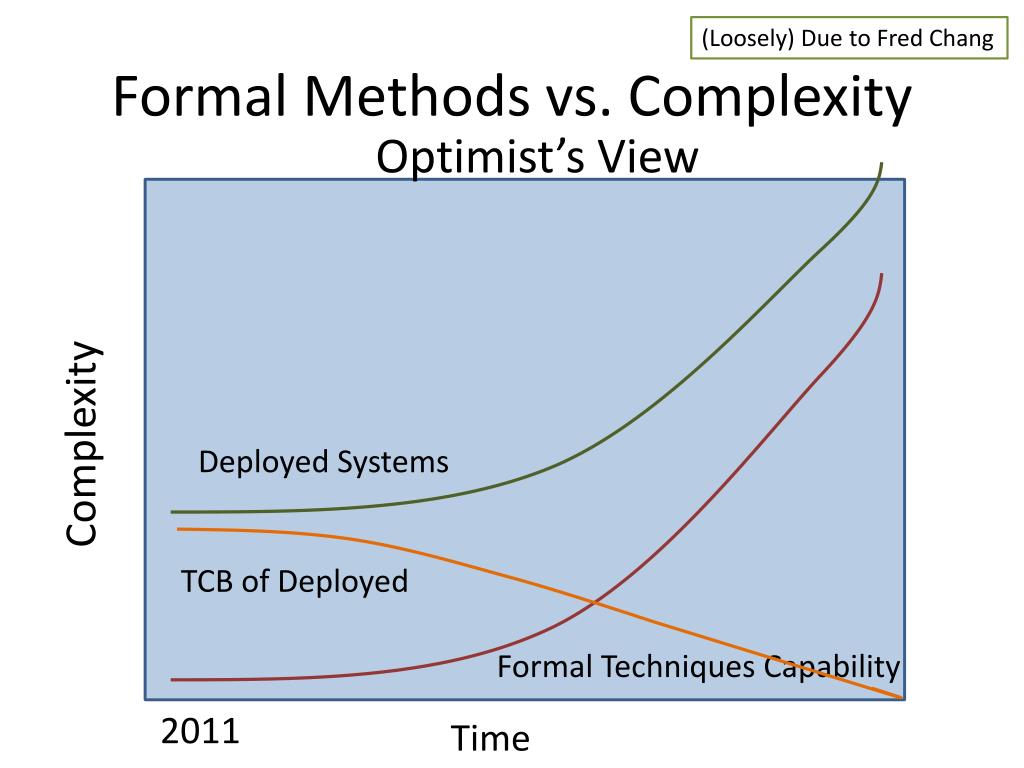 (Loosely) Due to Fred Chang

Formal Methods vs. Complexity

Optimist's View

Complexity

Deployed Systems

TCB of Deployed

Formal Techniques Capability

2011

Time